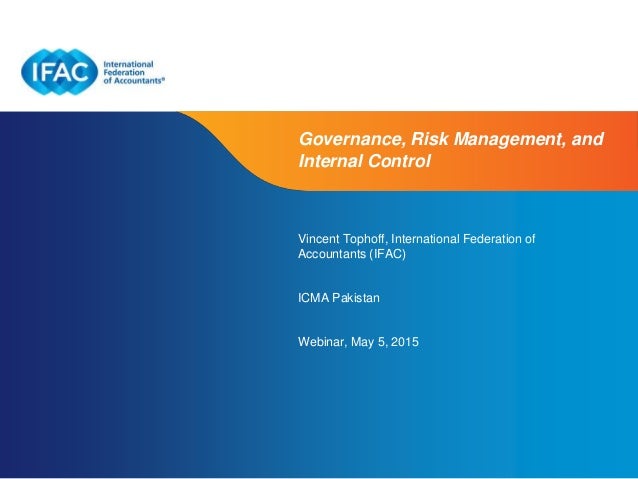 IFAC International Federation of Accountants®

Governance, Risk Management, and Internal Control

Vincent Tophoff, International Federation of Accountants (IFAC)

ICMA Pakistan

Webinar, May 5, 2015